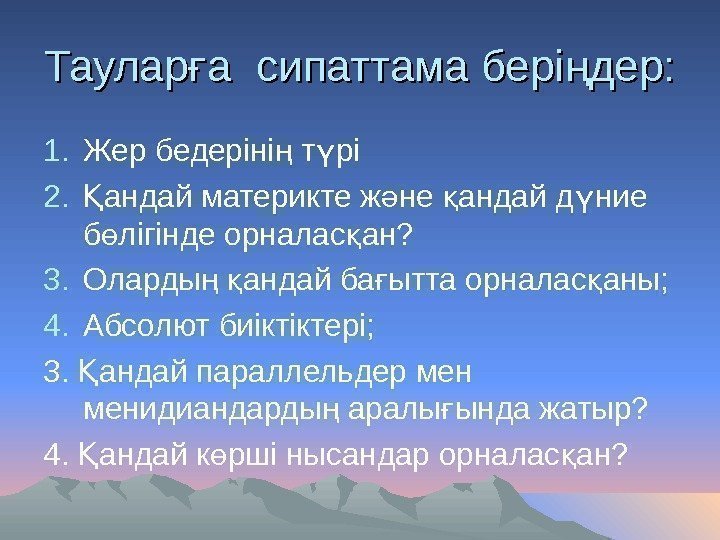 Тауларға сипаттама беріңдер:

1. Жер бедерінің түрі
2. Қандай материкте және қандай дүние бөлігінде орналасқан?
3. Олардың қандай бағытта орналасқаны;
4. Абсолют биіктіктері;
3. Қандай параллельдер мен менидиандардың аралығында жатыр?
4. Қандай көрші нысандар орналасқан?